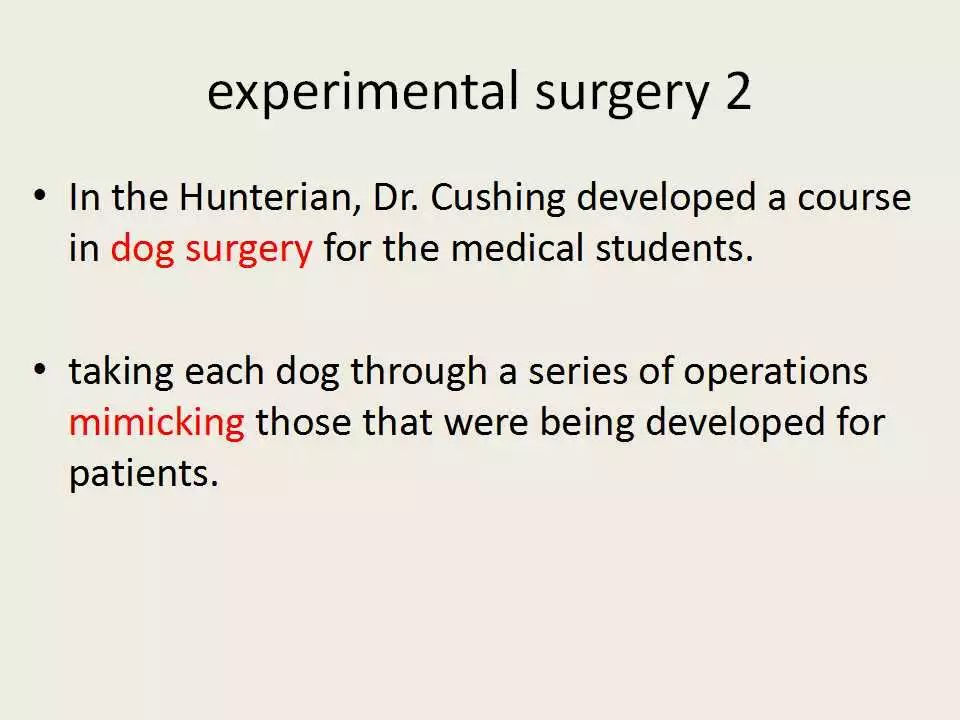 experimental surgery 2

• In the Hunterian, Dr. Cushing developed a course in dog surgery for the medical students.

• taking each dog through a series of operations mimicking those that were being developed for patients.